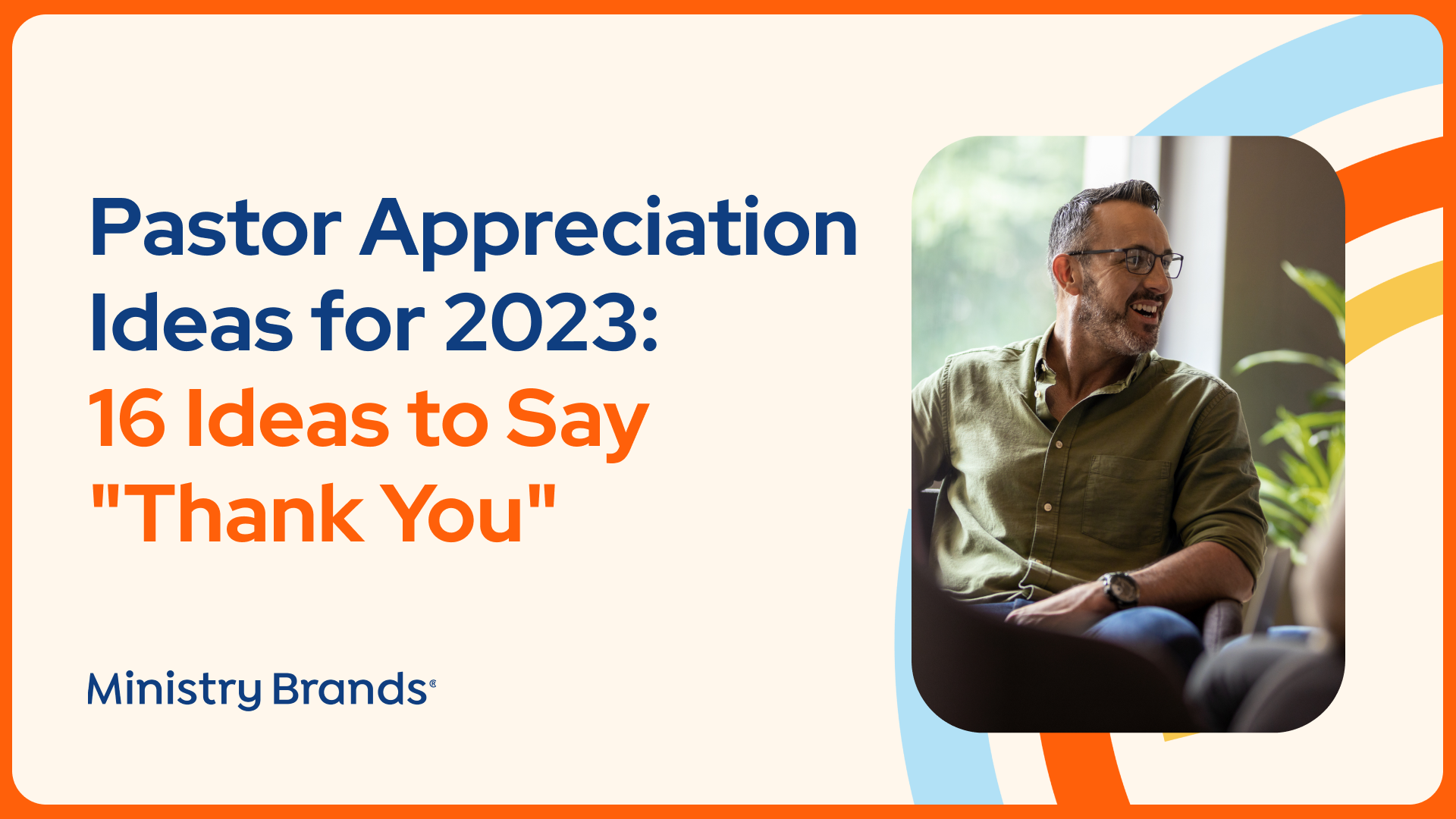 Pastor Appreciation Ideas for 2023:
16 Ideas to Say "Thank You"

Ministry Brands®